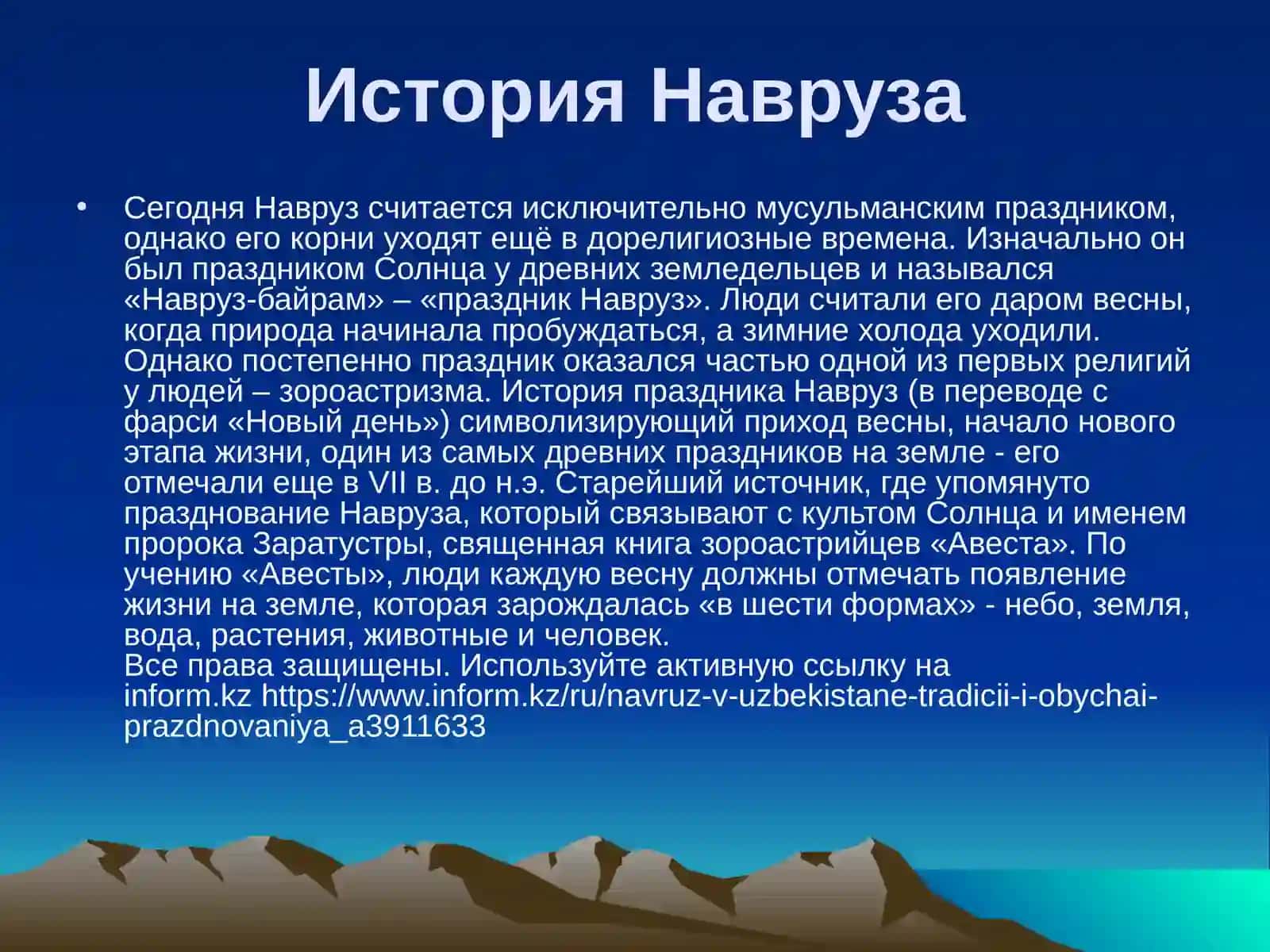 История Навруза

• Сегодня Навруз считается исключительно мусульманским праздником, однако его корни уходят ещё в дорелигиозные времена. Изначально он был праздником Солнца у древних земледельцев и назывался «Навруз-байрам» – «праздник Навруз». Люди считали его даром весны, когда природа начинала пробуждаться, а зимние холода уходили. Однако постепенно праздник оказался частью одной из первых религий у людей – зороастризма. История праздника Навруз (в переводе с фарси «Новый день») символизирующий приход весны, начало нового этапа жизни, один из самых древних праздников на земле - его отмечали еще в VII в. до н.э. Старейший источник, где упомянуто празднование Навруза, который связывают с культом Солнца и именем пророка Заратустры, священная книга зороастрийцев «Авеста». По учению «Авесты», люди каждую весну должны отмечать появление жизни на земле, которая зарождалась «в шести формах» - небо, земля, вода, растения, животные и человек.
Все права защищены. Используйте активную ссылку на inform.kz https://www.inform.kz/ru/navruz-v-uzbekistane-tradicii-i-obychai-prazdnovaniya_a3911633